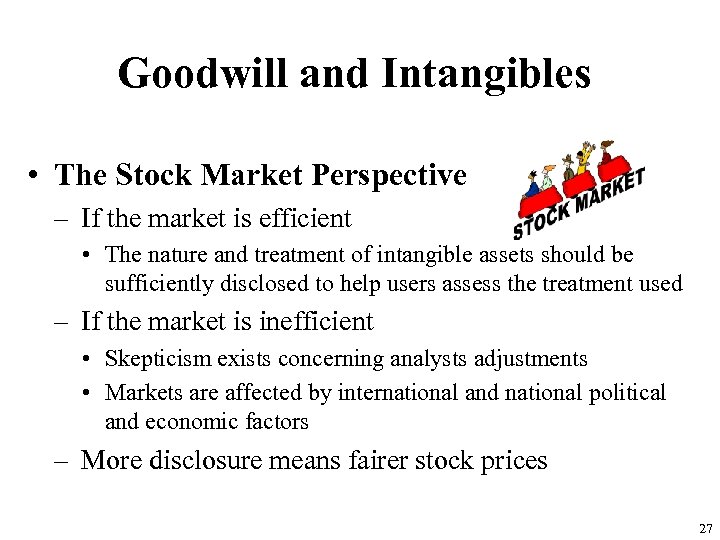 Goodwill and Intangibles

• The Stock Market Perspective

STOCK MARKET

– If the market is efficient

• The nature and treatment of intangible assets should be sufficiently disclosed to help users assess the treatment used

– If the market is inefficient

• Skepticism exists concerning analysts adjustments

• Markets are affected by international and national political and economic factors

– More disclosure means fairer stock prices

27